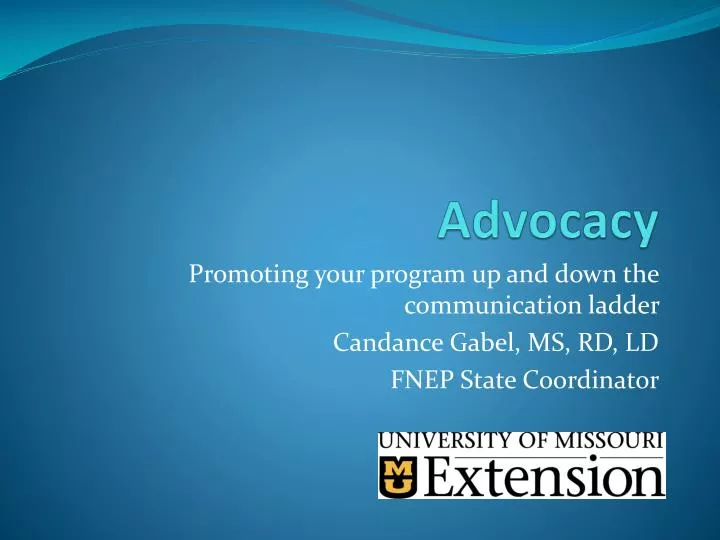 Advocacy

Promoting your program up and down the communication ladder

Candance Gabel, MS, RD, LD

FNEP State Coordinator

UNIVERSITY OF MISSOURI

MU Extension